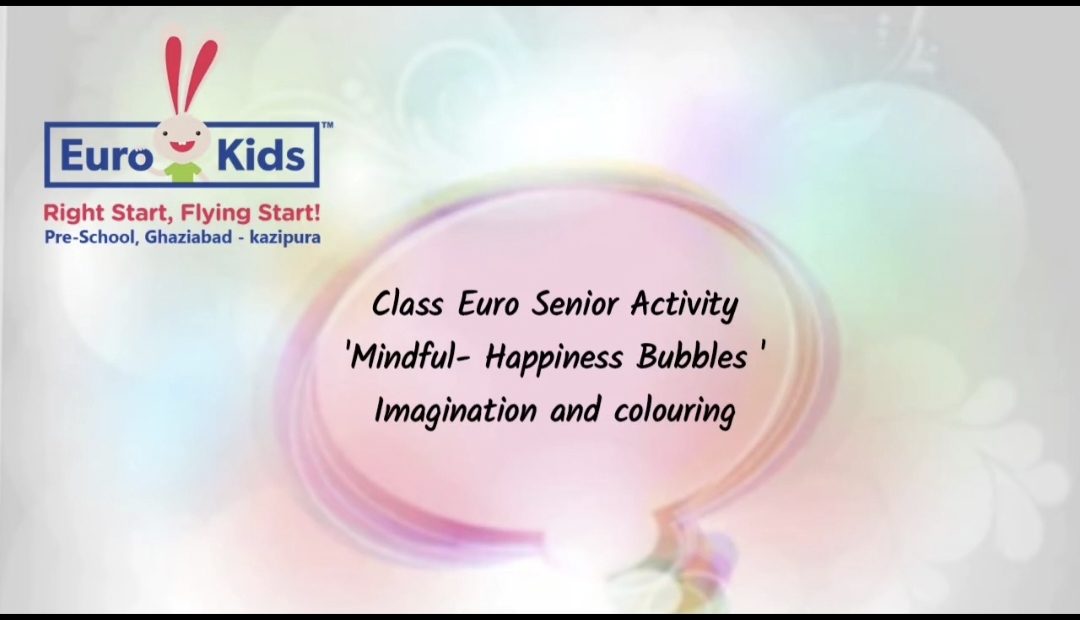 Euro Kids™
Right Start, Flying Start!
Pre-School, Ghaziabad - kazipura

Class Euro Senior Activity
'Mindful- Happiness Bubbles '
Imagination and colouring